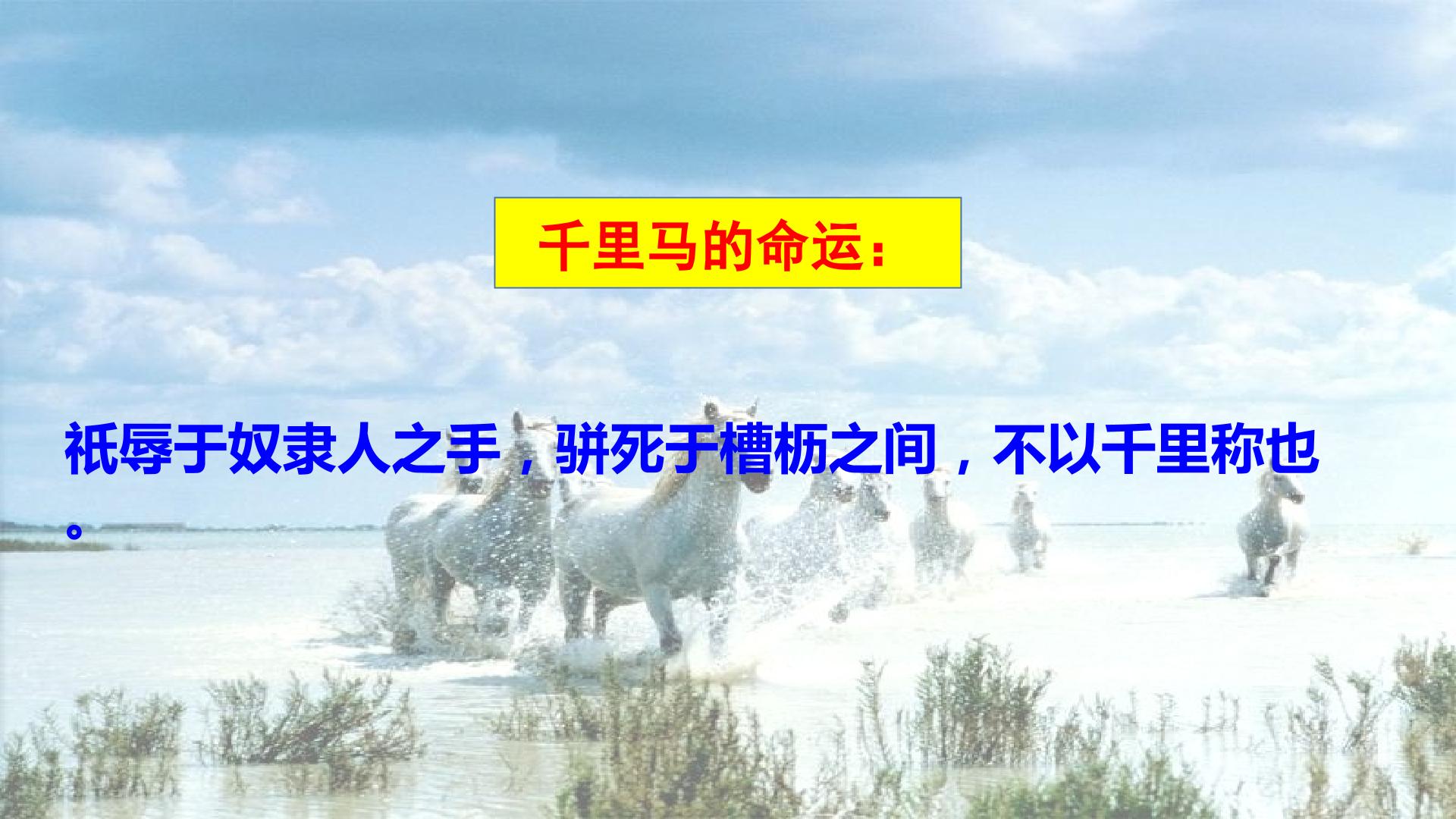 千里马的命运：

祇辱于奴隶人之手，骈死于槽枥之间，不以千里称也。